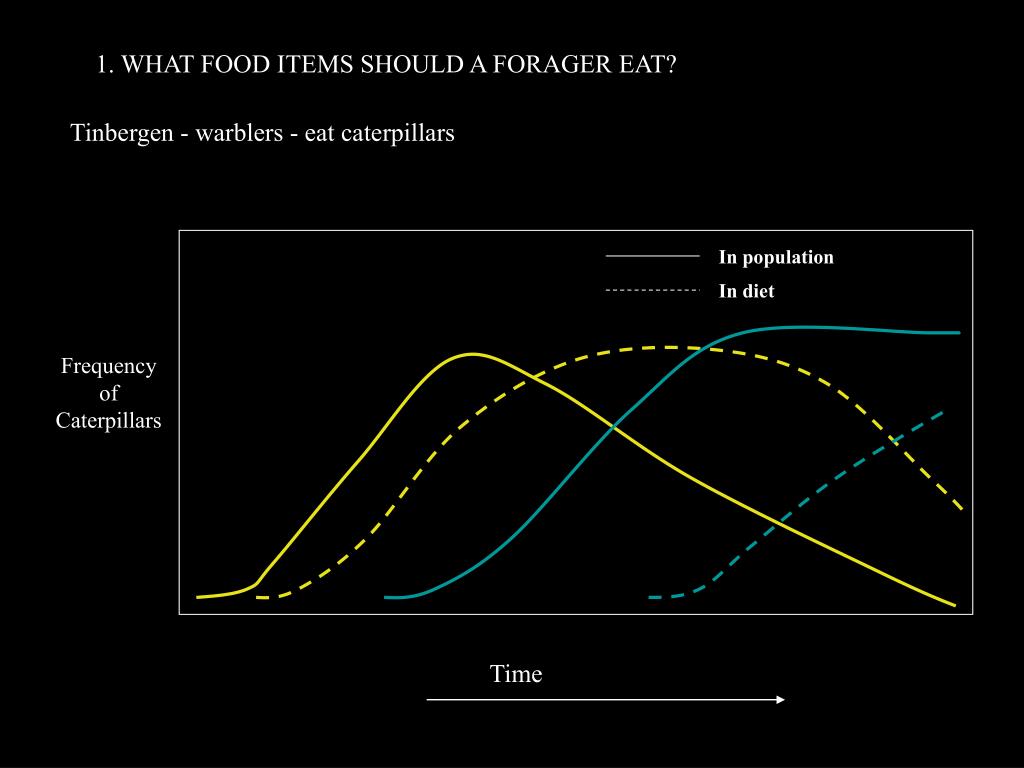 1. WHAT FOOD ITEMS SHOULD A FORAGER EAT?

Tinbergen - warblers - eat caterpillars

In population
In diet

Frequency of Caterpillars

Time